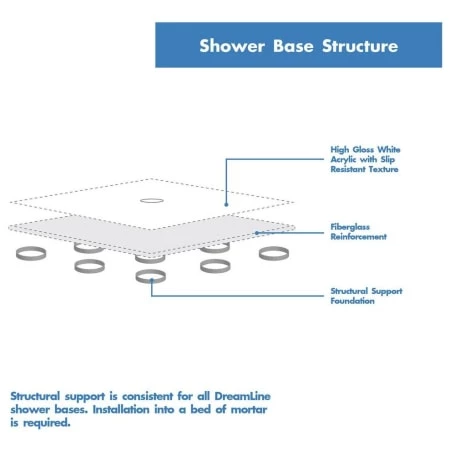 Shower Base Structure

High Gloss White Acrylic with Slip Resistant Texture

Fiberglass Reinforcement

Structural Support Foundation

Structural support is consistent for all DreamLine shower bases. Installation into a bed of mortar is required.